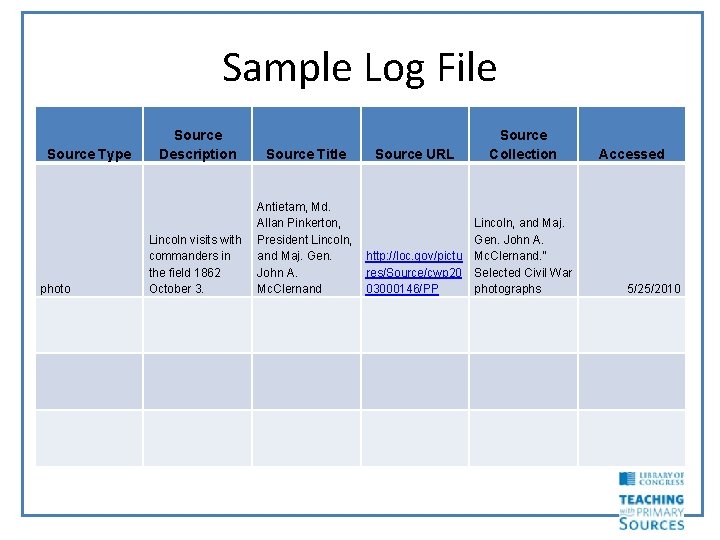 Sample Log File

| Source Type | Source Description | Source Title | Source URL | Source Collection | Accessed |
|---|---|---|---|---|---|
| photo | Lincoln visits with commanders in the field 1862 October 3. | Antietam, Md. Allan Pinkerton, President Lincoln, and Maj. Gen. John A. McClernand | http://loc.gov/pictures/Source/cwp2003000146/PP | Lincoln, and Maj. Gen. John A. McClernand." Selected Civil War photographs | 5/25/2010 |
| | | | | | |
| | | | | | |
| | | | | | |

LIBRARY OF CONGRESS
TEACHING with PRIMARY SOURCES